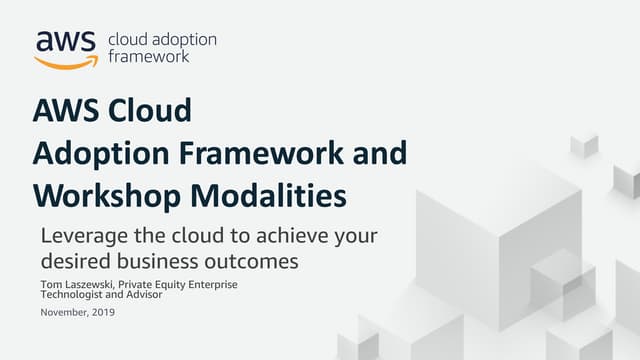 aws cloud adoption framework

AWS Cloud Adoption Framework and Workshop Modalities

Leverage the cloud to achieve your desired business outcomes

Tom Laszewski, Private Equity Enterprise Technologist and Advisor

November, 2019